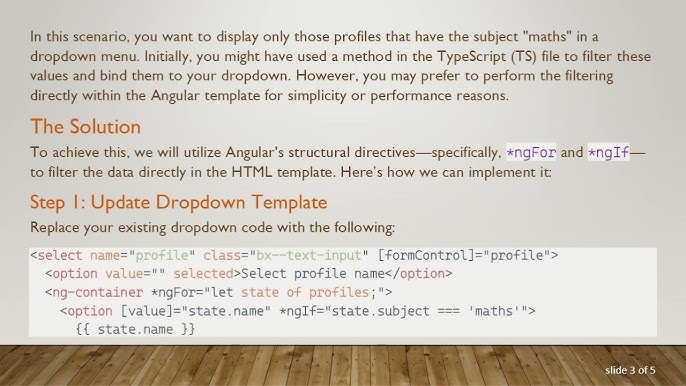 In this scenario, you want to display only those profiles that have the subject "maths" in a dropdown menu. Initially, you might have used a method in the TypeScript (TS) file to filter these values and bind them to your dropdown. However, you may prefer to perform the filtering directly within the Angular template for simplicity or performance reasons.

The Solution

To achieve this, we will utilize Angular's structural directives—specifically, *ngFor and *ngIf—to filter the data directly in the HTML template. Here's how we can implement it:

Step 1: Update Dropdown Template

Replace your existing dropdown code with the following:

<select name="profile" class="bx--text-input" [formControl]="profile">
  <option value="" selected>Select profile name</option>
  <ng-container *ngFor="let state of profiles;">
    <option [value]="state.name" *ngIf="state.subject === 'maths'">
      {{ state.name }}

slide 3 of 5